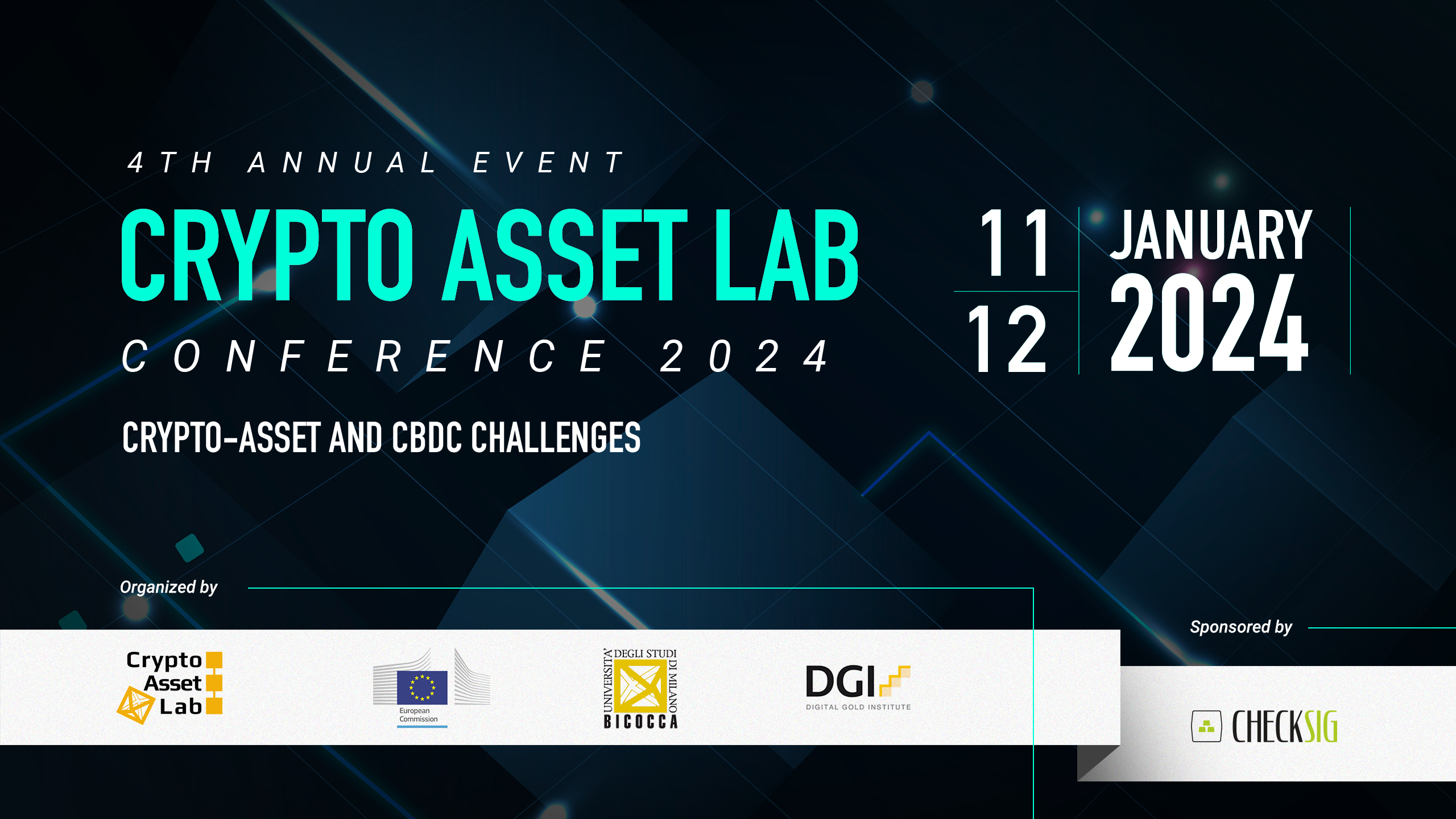 4TH ANNUAL EVENT

CRYPTO ASSET LAB

CONFERENCE 2024

11
12

JANUARY
2024

CRYPTO-ASSET AND CBDC CHALLENGES

Organized by

Crypto Asset Lab

European Commission

UNIVERSITA' DEGLI STUDI DI MILANO BICOCCA

DGI
DIGITAL GOLD INSTITUTE

Sponsored by

CHECKSIG